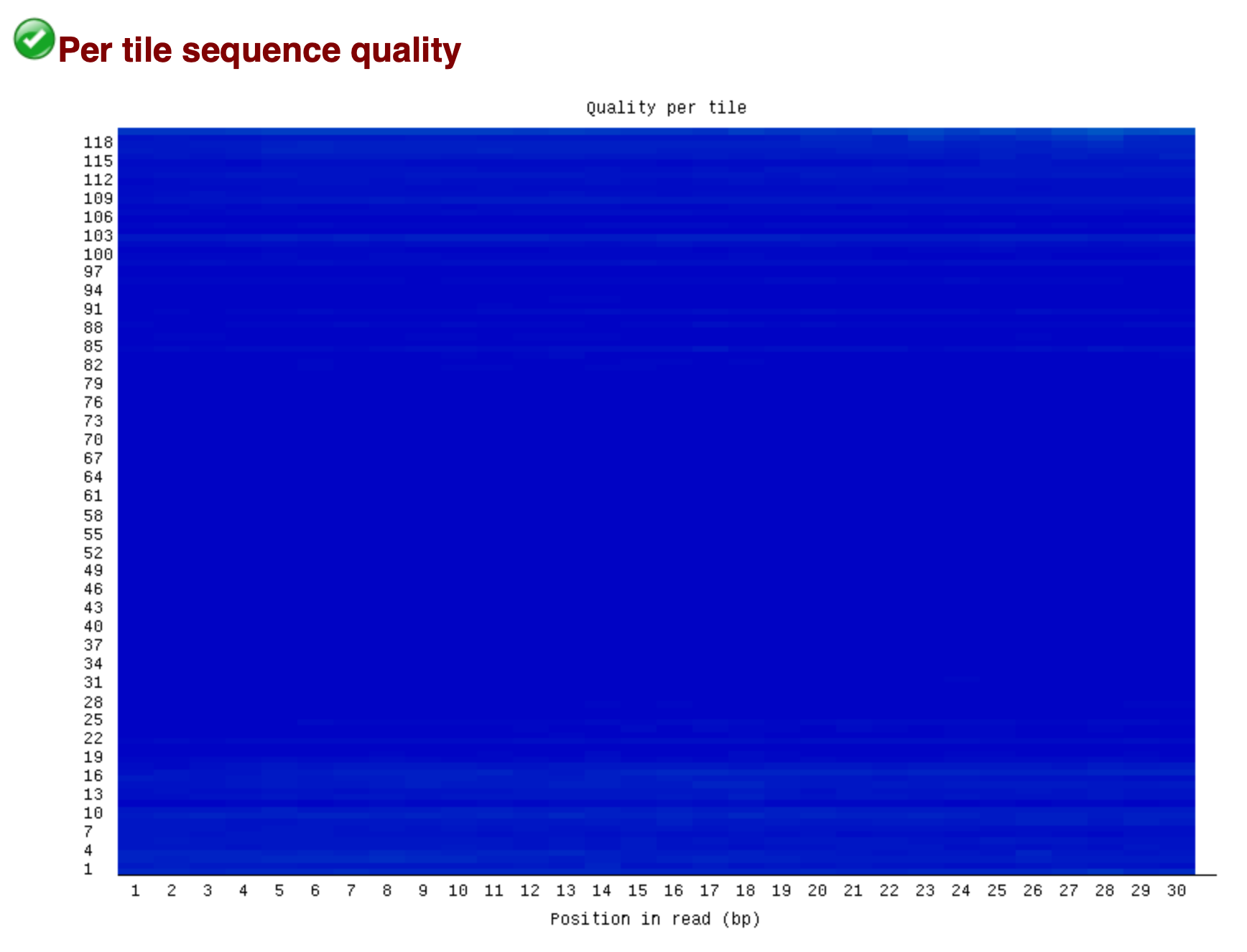 Per tile sequence quality

Quality per tile

118
115
112
109
106
103
100
97
94
91
88
85
82
79
76
73
70
67
64
61
58
55
52
49
46
43
40
37
34
31
28
25
22
19
16
13
10
7
4
1

1 2 3 4 5 6 7 8 9 10 11 12 13 14 15 16 17 18 19 20 21 22 23 24 25 26 27 28 29 30

Position in read (bp)